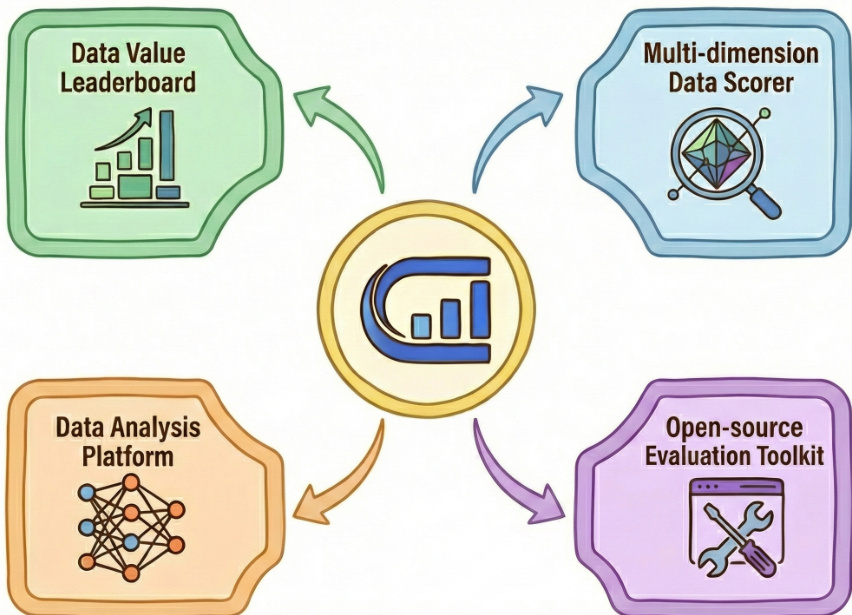 Data Value Leaderboard

Multi-dimension Data Scorer

Data Analysis Platform

Open-source Evaluation Toolkit